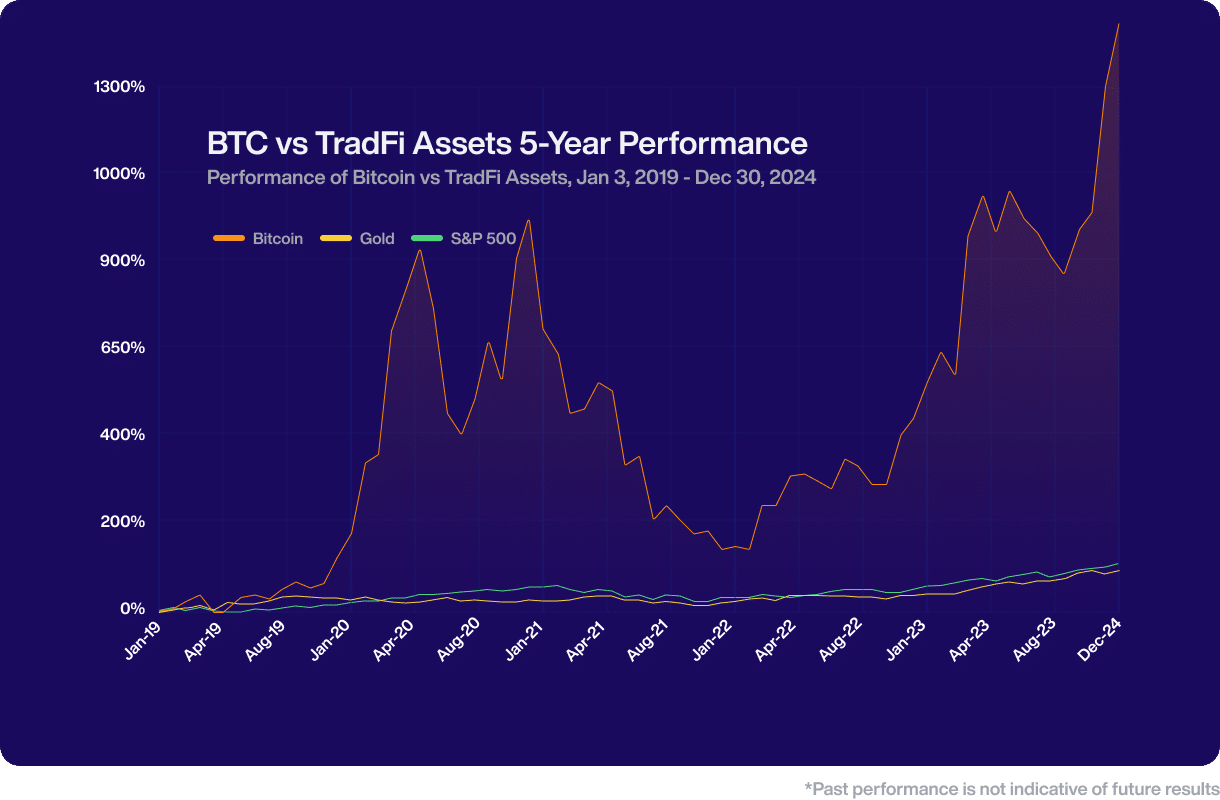 BTC vs TradFi Assets 5-Year Performance
Performance of Bitcoin vs TradFi Assets, Jan 3, 2019 - Dec 30, 2024

Bitcoin Gold S&P 500

1300%
1000%
900%
650%
400%
200%
0%

Jan-19 Apr-19 Aug-19 Jan-20 Apr-20 Aug-20 Jan-21 Apr-21 Aug-21 Jan-22 Apr-22 Aug-22 Jan-23 Apr-23 Aug-23 Dec-24

*Past performance is not indicative of future results